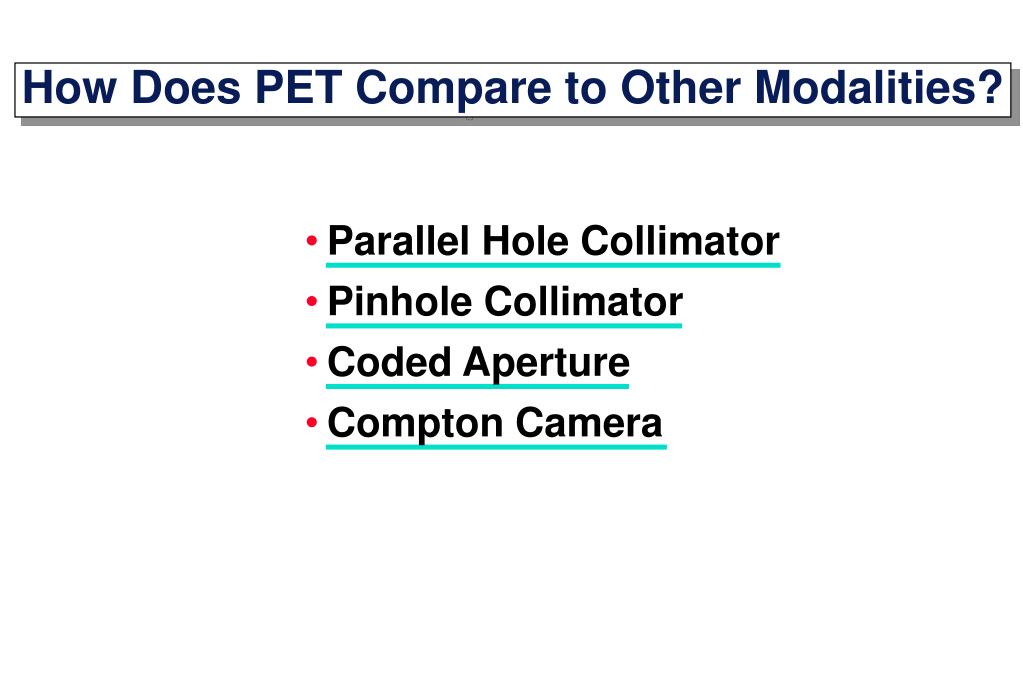 How Does PET Compare to Other Modalities?

• Parallel Hole Collimator
• Pinhole Collimator
• Coded Aperture
• Compton Camera